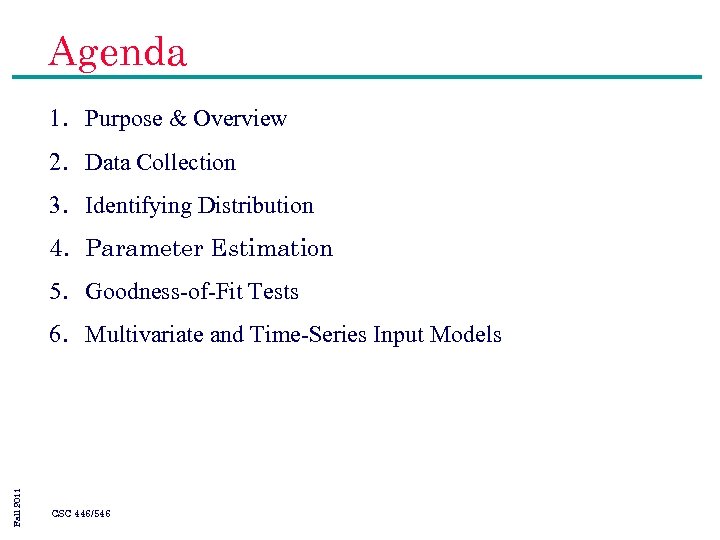 Agenda

1. Purpose & Overview
2. Data Collection
3. Identifying Distribution
4. Parameter Estimation
5. Goodness-of-Fit Tests
6. Multivariate and Time-Series Input Models

Fall 2011

CSC 446/546